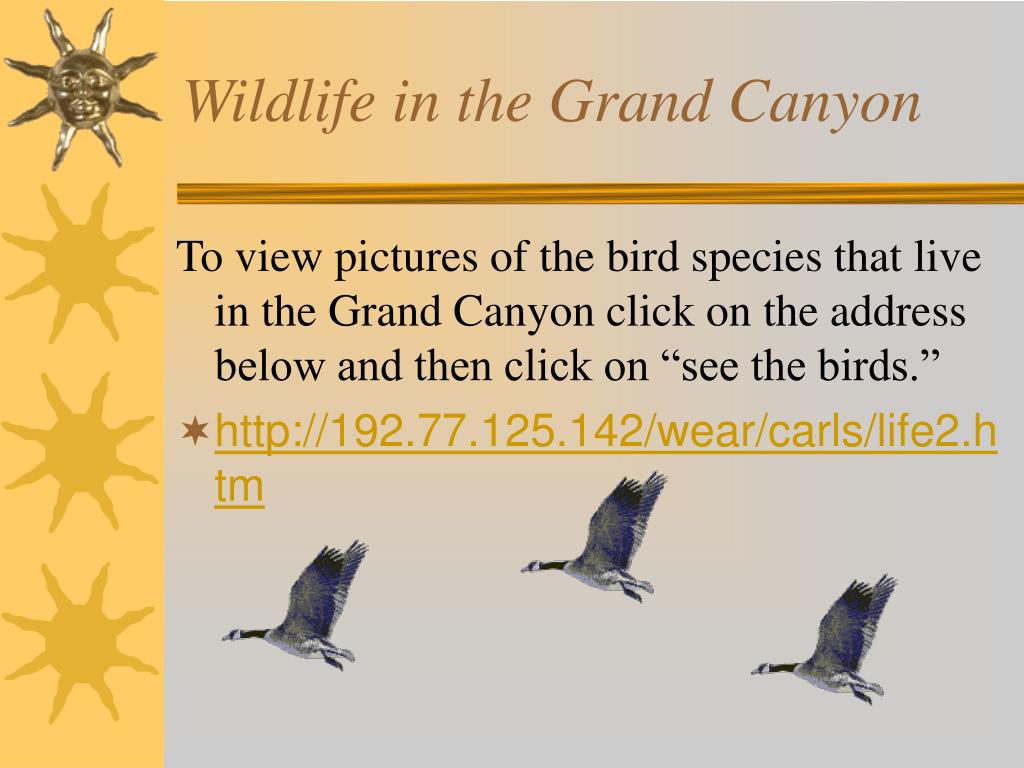 Wildlife in the Grand Canyon

To view pictures of the bird species that live in the Grand Canyon click on the address below and then click on “see the birds.”

http://192.77.125.142/wear/carls/life2.htm